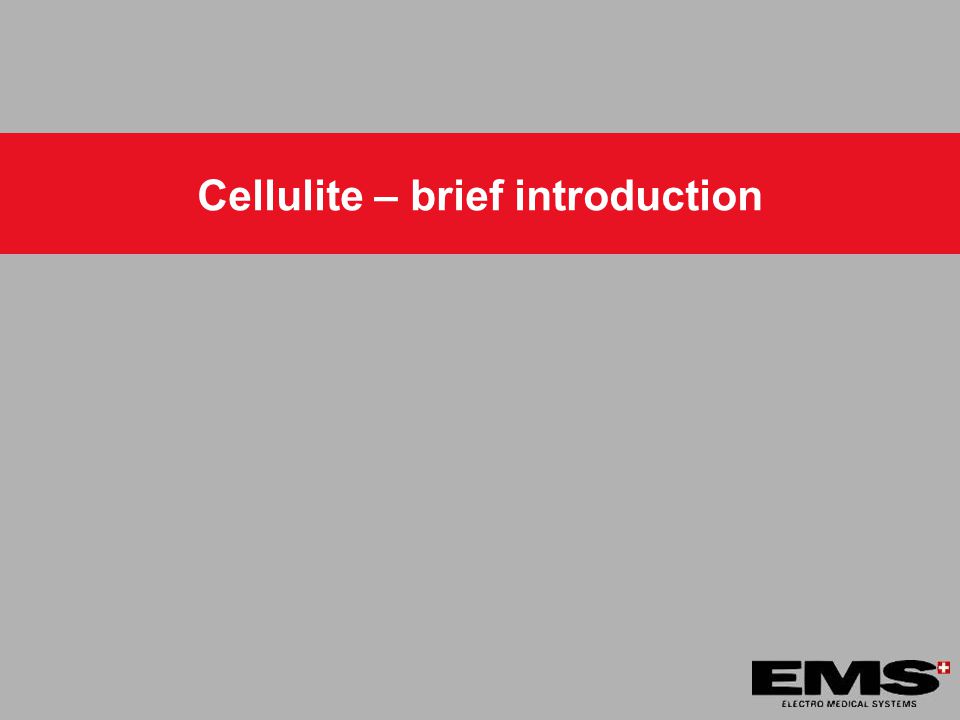 Cellulite – brief introduction

EMS
ELECTRO MEDICAL SYSTEMS